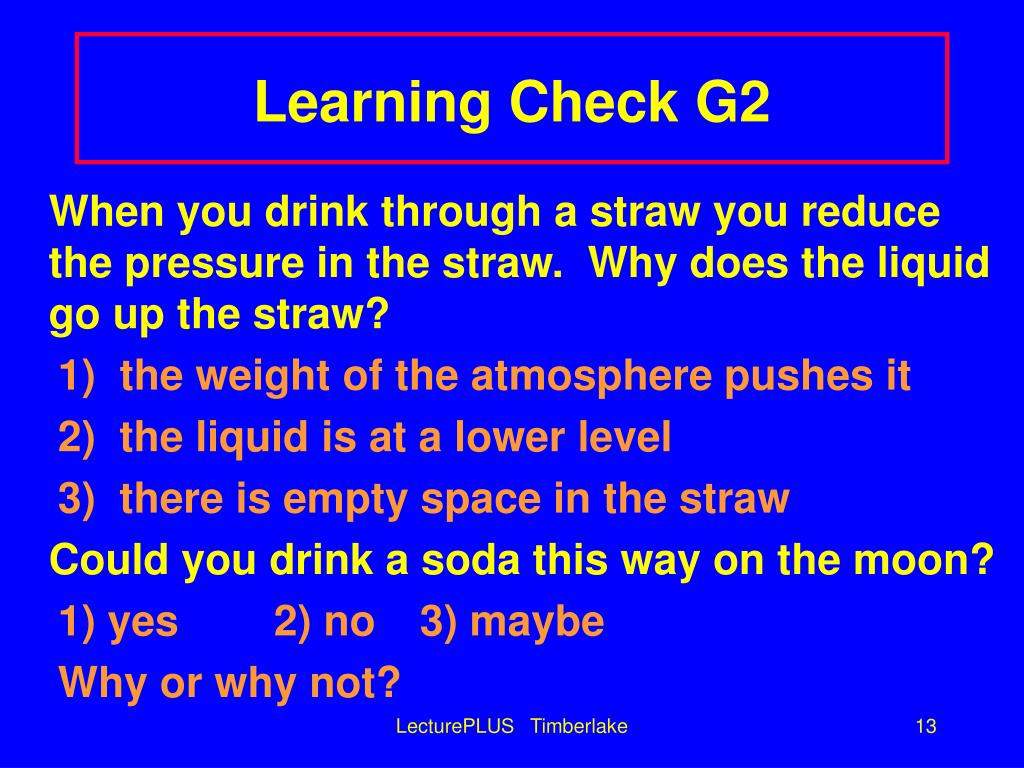 Learning Check G2

When you drink through a straw you reduce the pressure in the straw. Why does the liquid go up the straw?

1) the weight of the atmosphere pushes it

2) the liquid is at a lower level

3) there is empty space in the straw

Could you drink a soda this way on the moon?

1) yes 2) no 3) maybe

Why or why not?

LecturePLUS Timberlake

13